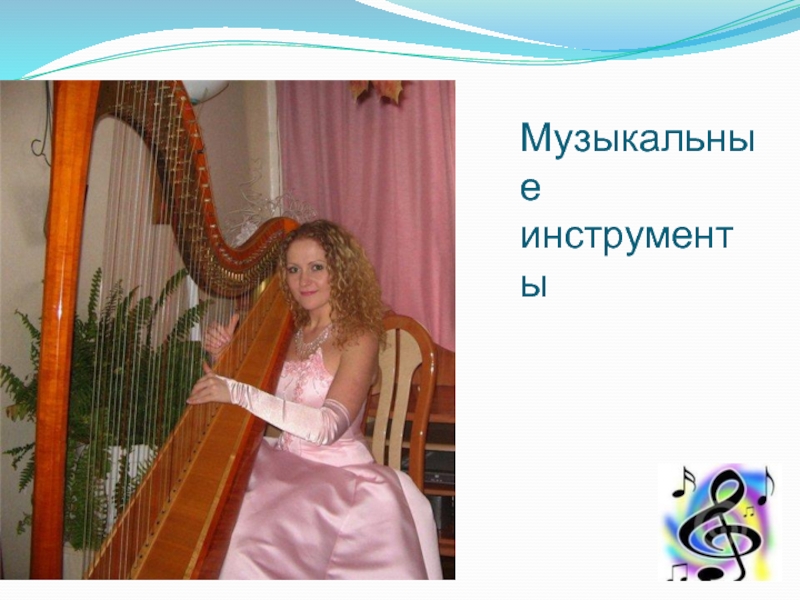 Музыкальные инструменты